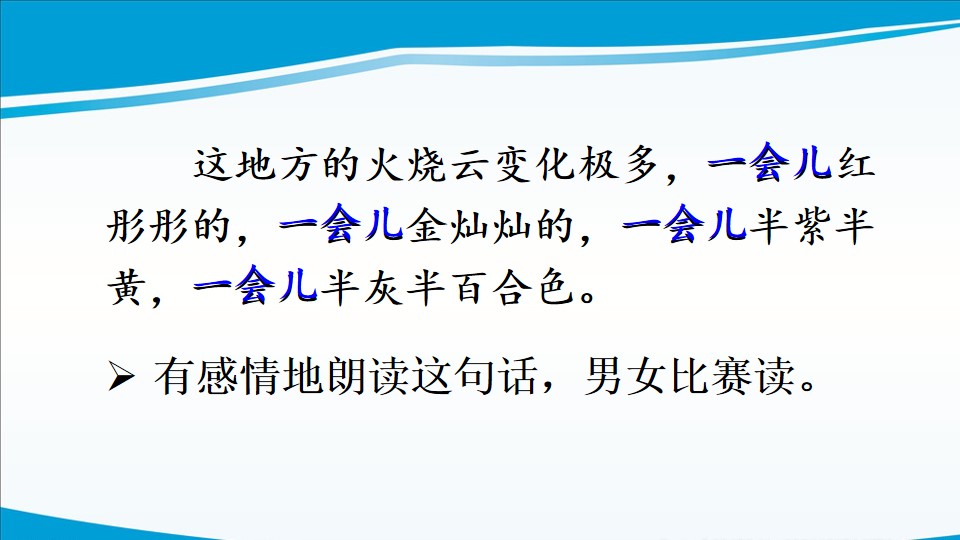 这地方的火烧云变化极多，一会儿红彤彤的，一会儿金灿灿的，一会儿半紫半黄，一会儿半灰半百合色。

➢ 有感情地朗读这句话，男女比赛读。